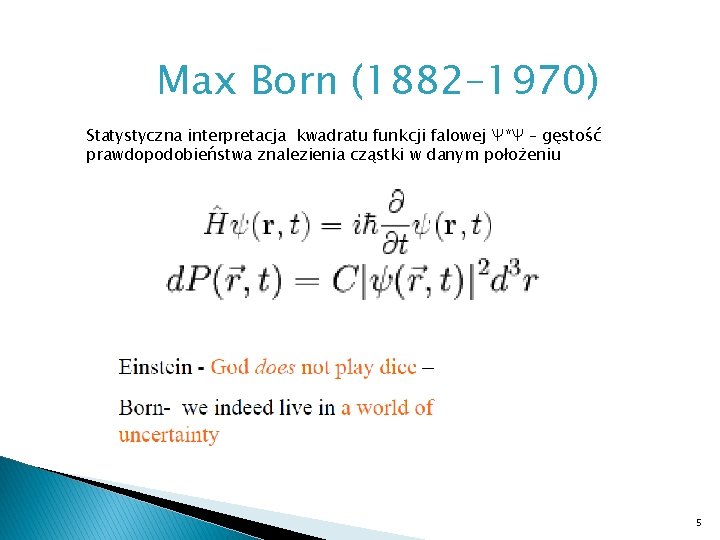 Max Born (1882–1970)

Statystyczna interpretacja kwadratu funkcji falowej $\Psi^*\Psi$ – gęstość prawdopodobieństwa znalezienia cząstki w danym położeniu

$\hat{H}\psi(\mathbf{r},t) = i\hbar\frac{\partial}{\partial t}\psi(\mathbf{r},t)$
$dP(\vec{r},t) = C|\psi(\vec{r},t)|^2 d^3r$

Einstein - God does not play dice –

Born- we indeed live in a world of uncertainty

5